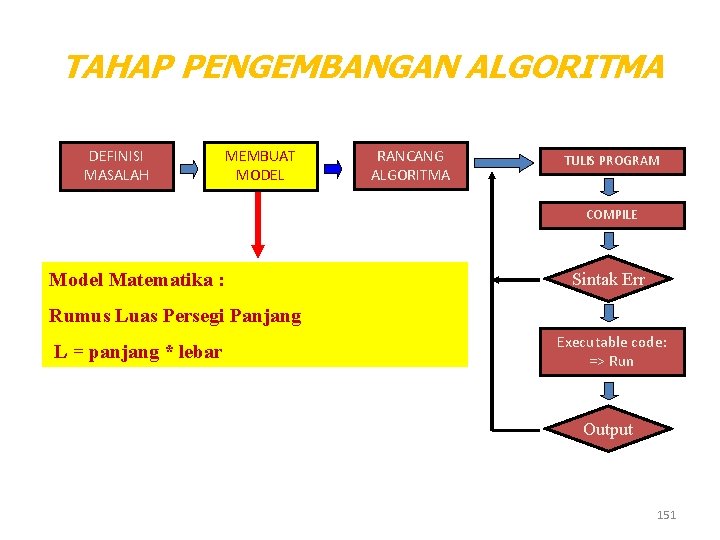 TAHAP PENGEMBANGAN ALGORITMA

DEFINISI MASALAH

MEMBUAT MODEL

RANCANG ALGORITMA

TULIS PROGRAM

COMPILE

Sintak Err

Executable code: => Run

Output

Model Matematika :

Rumus Luas Persegi Panjang

L = panjang * lebar

151